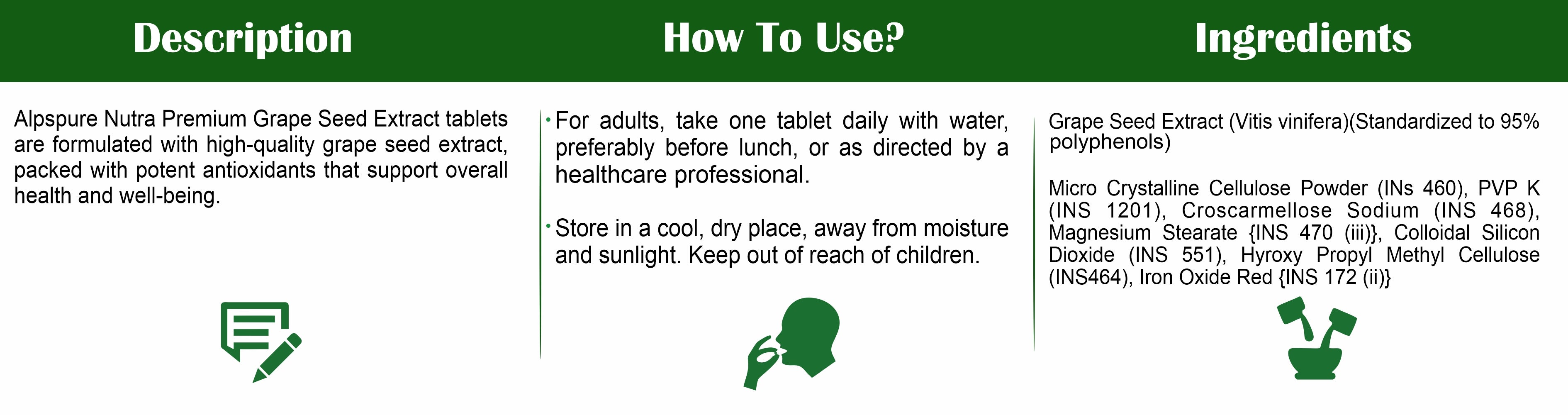 Description

Alpspure Nutra Premium Grape Seed Extract tablets are formulated with high-quality grape seed extract, packed with potent antioxidants that support overall health and well-being.

How To Use?

• For adults, take one tablet daily with water, preferably before lunch, or as directed by a healthcare professional.

• Store in a cool, dry place, away from moisture and sunlight. Keep out of reach of children.

Ingredients

Grape Seed Extract (Vitis vinifera)(Standardized to 95% polyphenols)

Micro Crystalline Cellulose Powder (INs 460), PVP K (INS 1201), Croscarmellose Sodium (INS 468), Magnesium Stearate {INS 470 (iii)}, Colloidal Silicon Dioxide (INS 551), Hyroxy Propyl Methyl Cellulose (INS464), Iron Oxide Red {INS 172 (ii)}